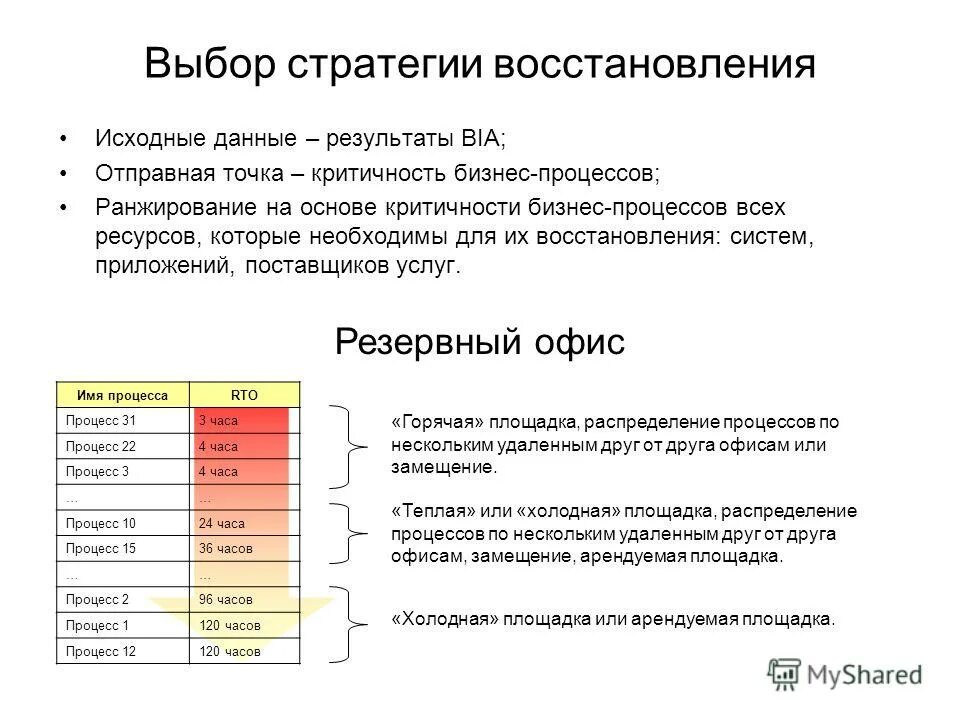 Выбор стратегии восстановления

• Исходные данные – результаты BIA;
• Отправная точка – критичность бизнес-процессов;
• Ранжирование на основе критичности бизнес-процессов всех ресурсов, которые необходимы для их восстановления: систем, приложений, поставщиков услуг.

Резервный офис

| Имя процесса | RTO |
|---|---|
| Процесс 31 | 3 часа |
| Процесс 22 | 4 часа |
| Процесс 3 | 4 часа |
| ... | ... |
| Процесс 10 | 24 часа |
| Процесс 15 | 36 часов |
| ... | ... |
| Процесс 2 | 96 часов |
| Процесс 1 | 120 часов |
| Процесс 12 | 120 часов |

«Горячая» площадка, распределение процессов по нескольким удаленным друг от друга офисам или замещение.

«Теплая» или «холодная» площадка, распределение процессов по нескольким удаленным друг от друга офисам, замещение, арендуемая площадка.

«Холодная» площадка или арендуемая площадка.

MyShared